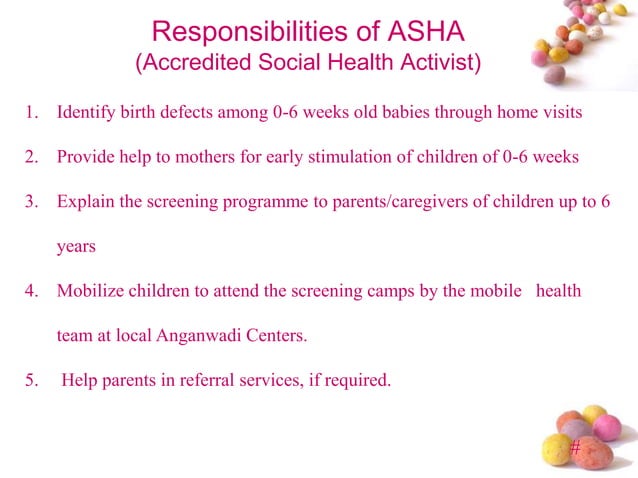 Responsibilities of ASHA
(Accredited Social Health Activist)

1. Identify birth defects among 0-6 weeks old babies through home visits

2. Provide help to mothers for early stimulation of children of 0-6 weeks

3. Explain the screening programme to parents/caregivers of children up to 6 years

4. Mobilize children to attend the screening camps by the mobile health team at local Anganwadi Centers.

5. Help parents in referral services, if required.

#